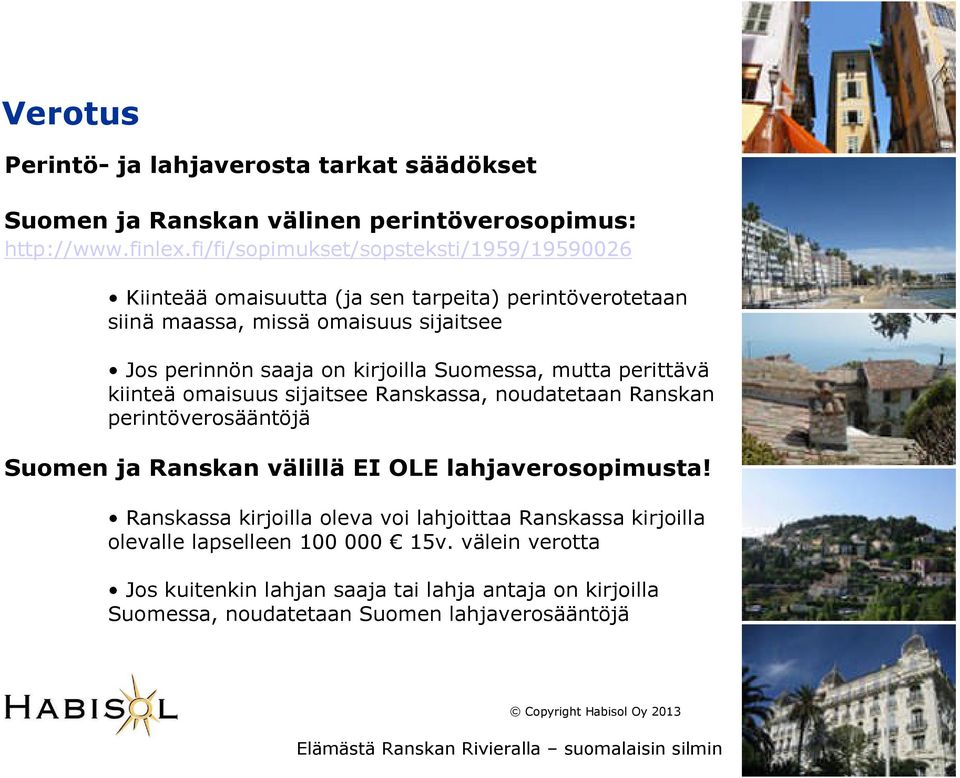 Verotus

Perintö- ja lahjaverosta tarkat säädökset

Suomen ja Ranskan välinen perintöverosopimus:
http://www.finlex.fi/fi/sopimukset/sopsteksti/1959/19590026

• Kiinteää omaisuutta (ja sen tarpeita) perintöverotetaan siinä maassa, missä omaisuus sijaitsee

• Jos perinnön saaja on kirjoilla Suomessa, mutta perittävä kiinteä omaisuus sijaitsee Ranskassa, noudatetaan Ranskan perintöverosääntöjä

Suomen ja Ranskan välillä EI OLE lahjaverosopimusta!

• Ranskassa kirjoilla oleva voi lahjoittaa Ranskassa kirjoilla olevalle lapselleen 100 000 € 15v. välein verotta

• Jos kuitenkin lahjan saaja tai lahja antaja on kirjoilla Suomessa, noudatetaan Suomen lahjaverosääntöjä

HABISOL

© Copyright Habisol Oy 2013

Elämästä Ranskan Rivieralla – suomalaisin silmin